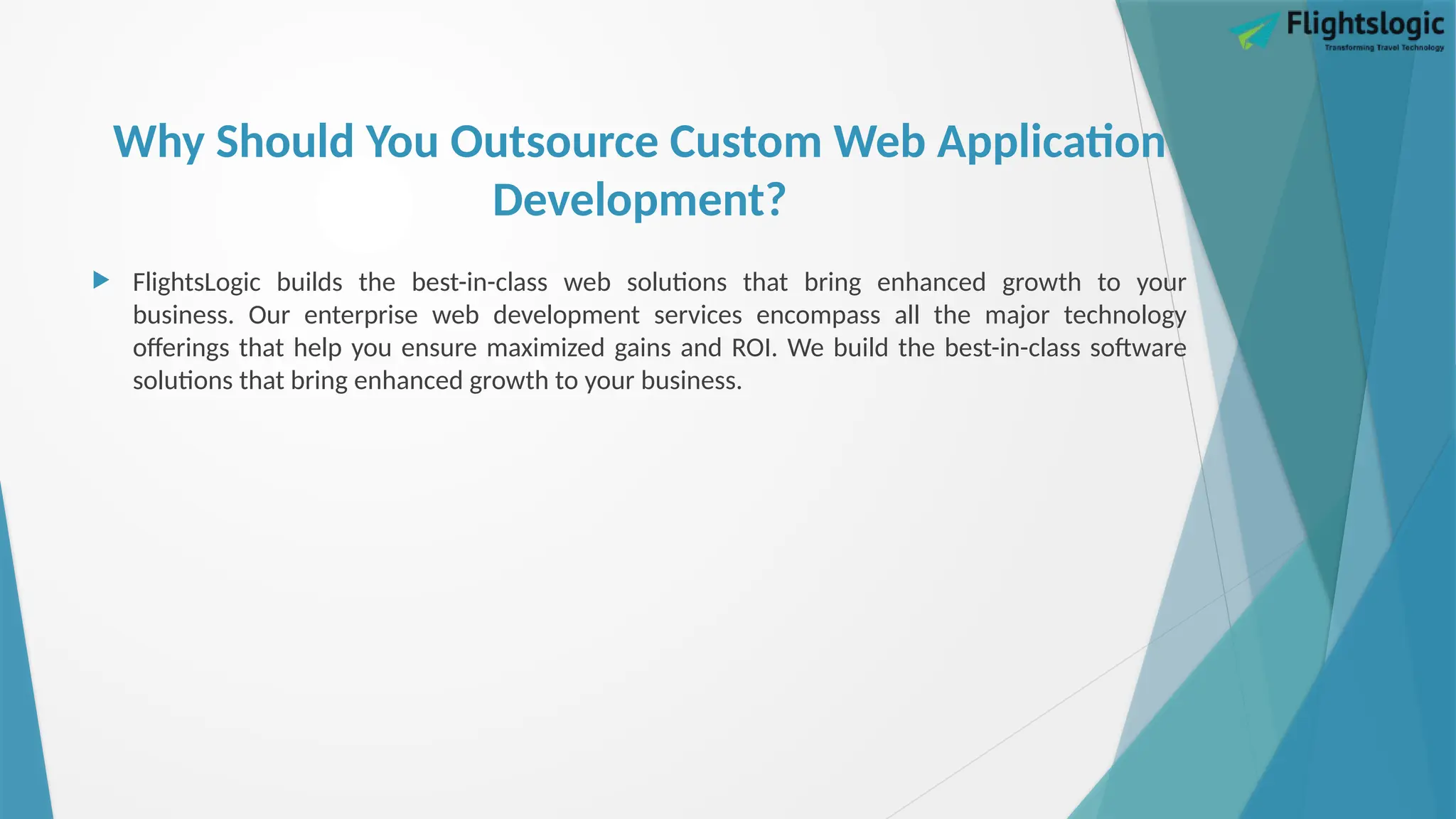 Flightslogic
Transforming Travel Technology

Why Should You Outsource Custom Web Application Development?

FlightsLogic builds the best-in-class web solutions that bring enhanced growth to your business. Our enterprise web development services encompass all the major technology offerings that help you ensure maximized gains and ROI. We build the best-in-class software solutions that bring enhanced growth to your business.